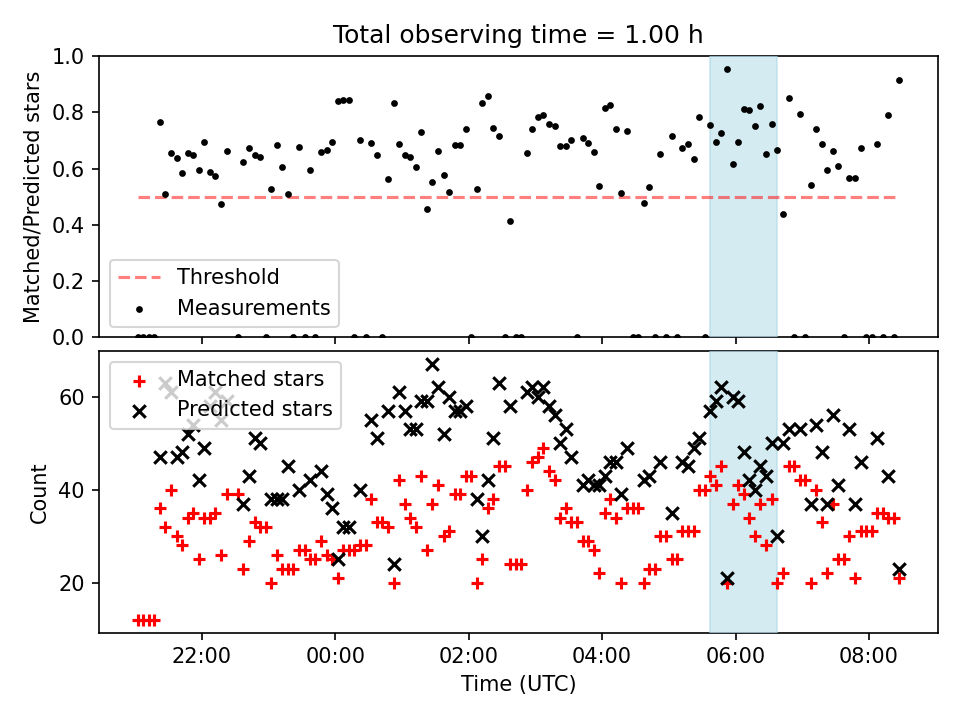 Total observing time = 1.00 h

Matched/Predicted stars

1.0
0.8
0.6
0.4
0.2
0.0

Threshold
Measurements

Count

60
40
20

Matched stars
Predicted stars

22:00
00:00
02:00
04:00
06:00
08:00

Time (UTC)